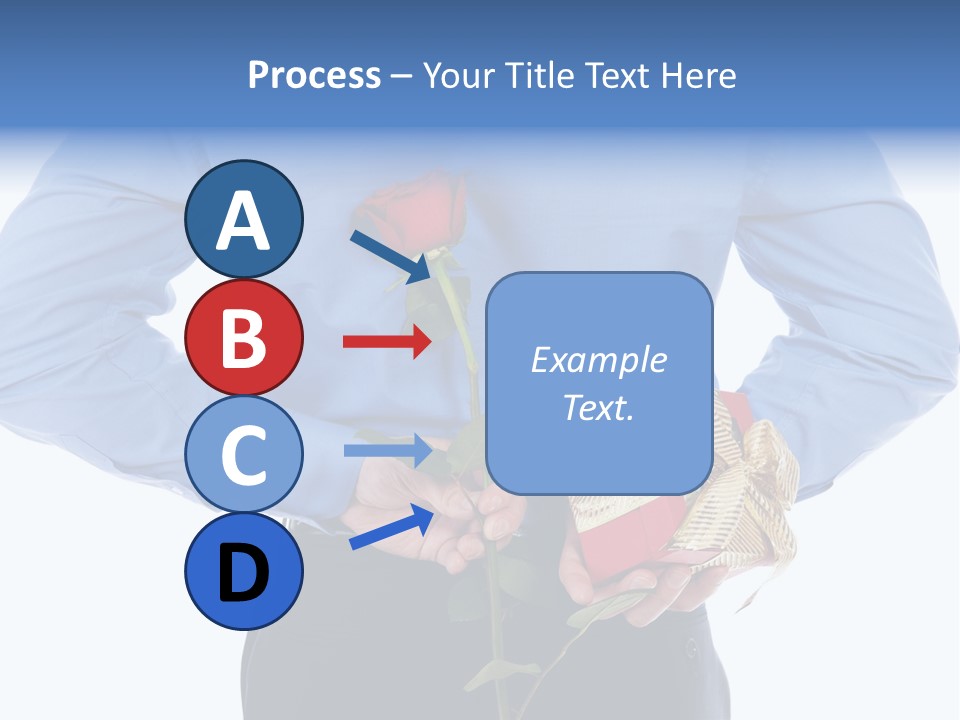 Process – Your Title Text Here

A

B

C

D

Example Text.